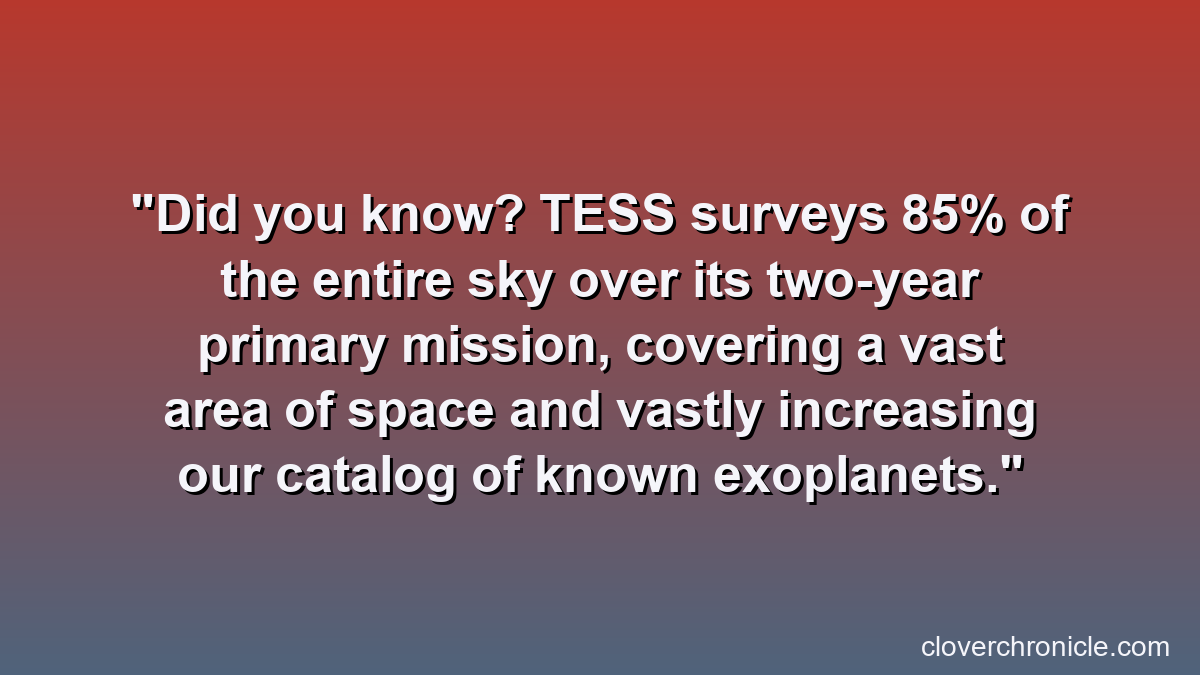 "Did you know? TESS surveys 85% of the entire sky over its two-year primary mission, covering a vast area of space and vastly increasing our catalog of known exoplanets."

cloverchronicle.com